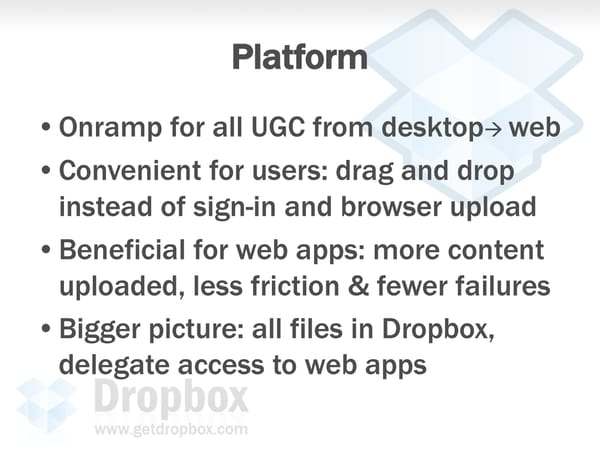 Platform

• Onramp for all UGC from desktop→ web

• Convenient for users: drag and drop instead of sign-in and browser upload

• Beneficial for web apps: more content uploaded, less friction & fewer failures

• Bigger picture: all files in Dropbox, delegate access to web apps

Dropbox
www.getdropbox.com